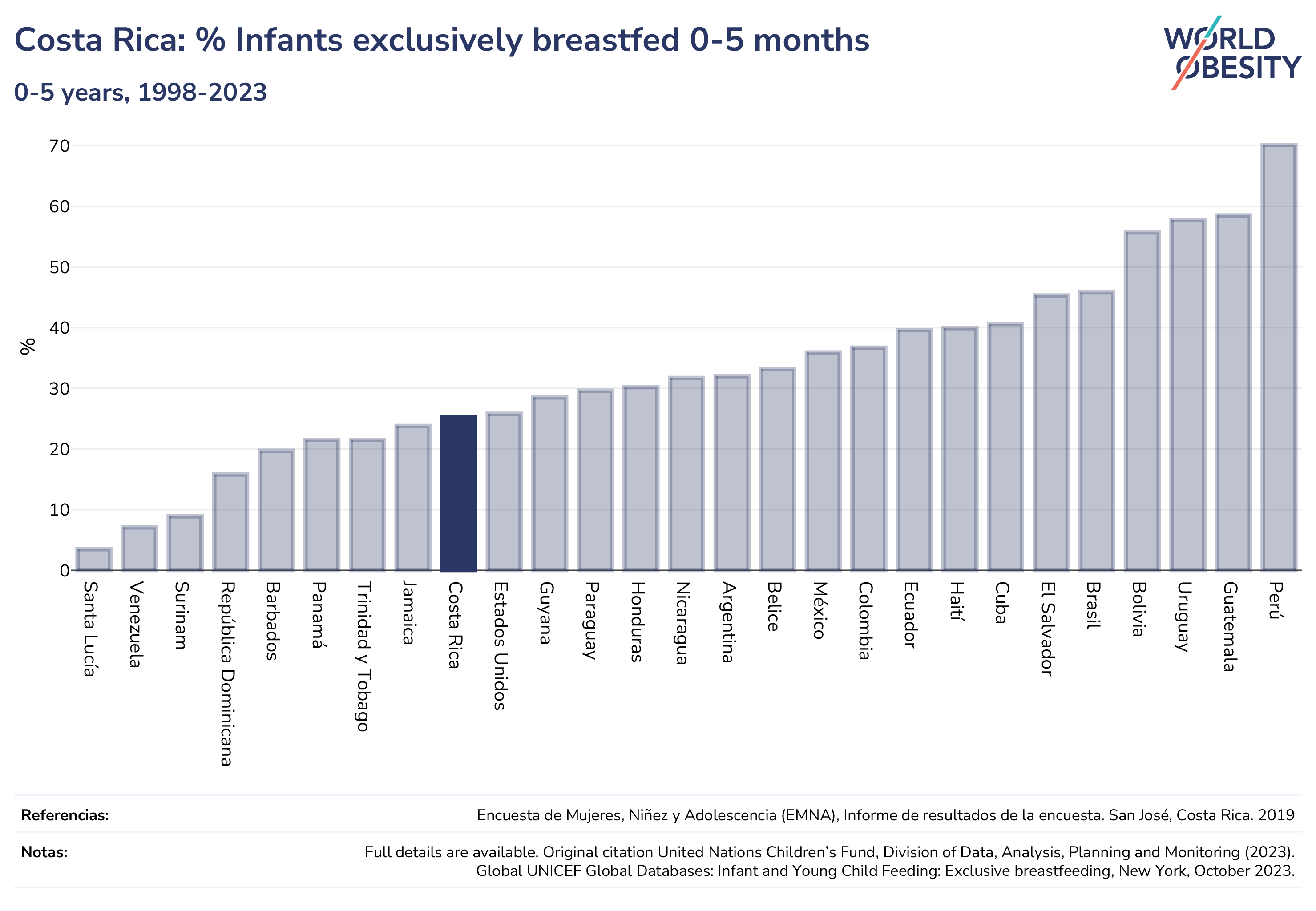 Costa Rica: % Infants exclusively breastfed 0-5 months

0-5 years, 1998-2023

WORLD OBESITY

%

70
60
50
40
30
20
10
0

Santa Lucía
Venezuela
Surinam
República Dominicana
Barbados
Panamá
Trinidad y Tobago
Jamaica
Costa Rica
Estados Unidos
Guyana
Paraguay
Honduras
Nicaragua
Argentina
Belice
México
Colombia
Ecuador
Haití
Cuba
El Salvador
Brasil
Bolivia
Uruguay
Guatemala
Perú

Referencias: Encuesta de Mujeres, Niñez y Adolescencia (EMNA), Informe de resultados de la encuesta. San José, Costa Rica. 2019

Notas: Full details are available. Original citation United Nations Children's Fund, Division of Data, Analysis, Planning and Monitoring (2023). Global UNICEF Global Databases: Infant and Young Child Feeding: Exclusive breastfeeding, New York, October 2023.